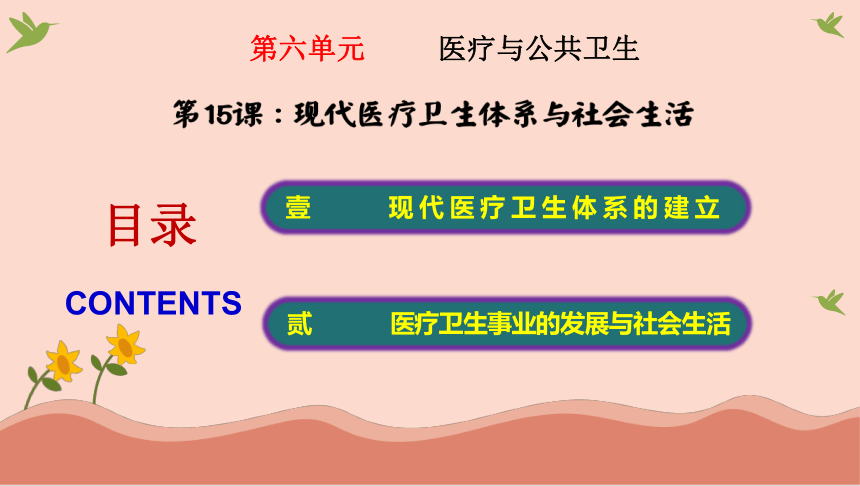 第六单元　　医疗与公共卫生

第15课：现代医疗卫生体系与社会生活

目录

CONTENTS

壹　　现代医疗卫生体系的建立

贰　　医疗卫生事业的发展与社会生活